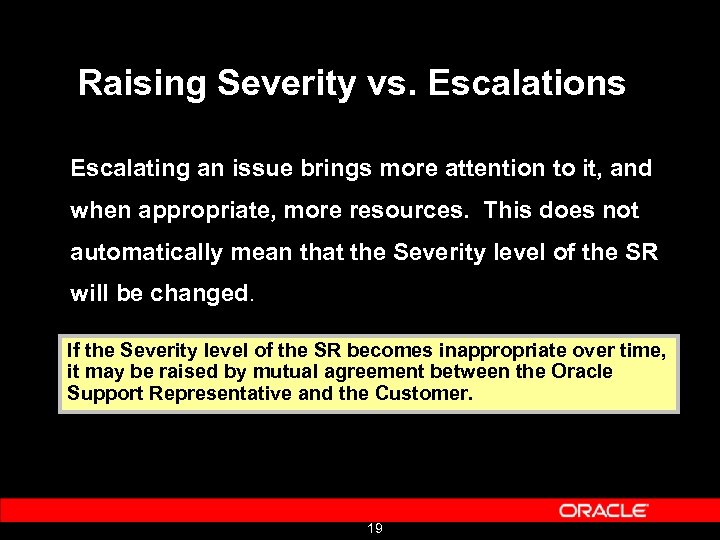 Raising Severity vs. Escalations

Escalating an issue brings more attention to it, and when appropriate, more resources. This does not automatically mean that the Severity level of the SR will be changed.

If the Severity level of the SR becomes inappropriate over time, it may be raised by mutual agreement between the Oracle Support Representative and the Customer.

ORACLE

19